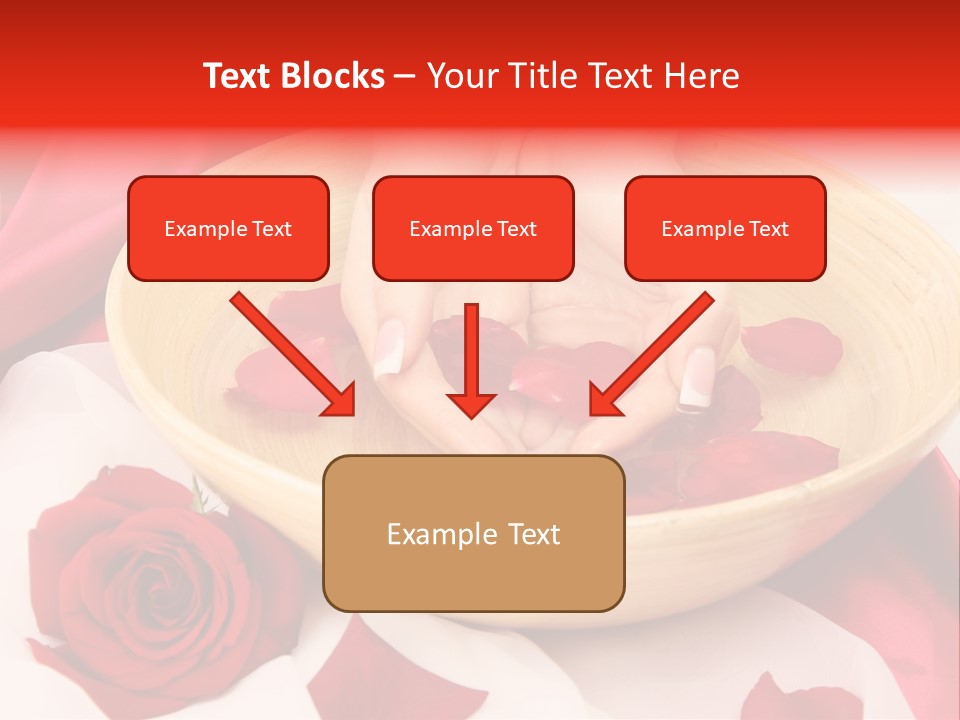 Text Blocks – Your Title Text Here

Example Text

Example Text

Example Text

Example Text